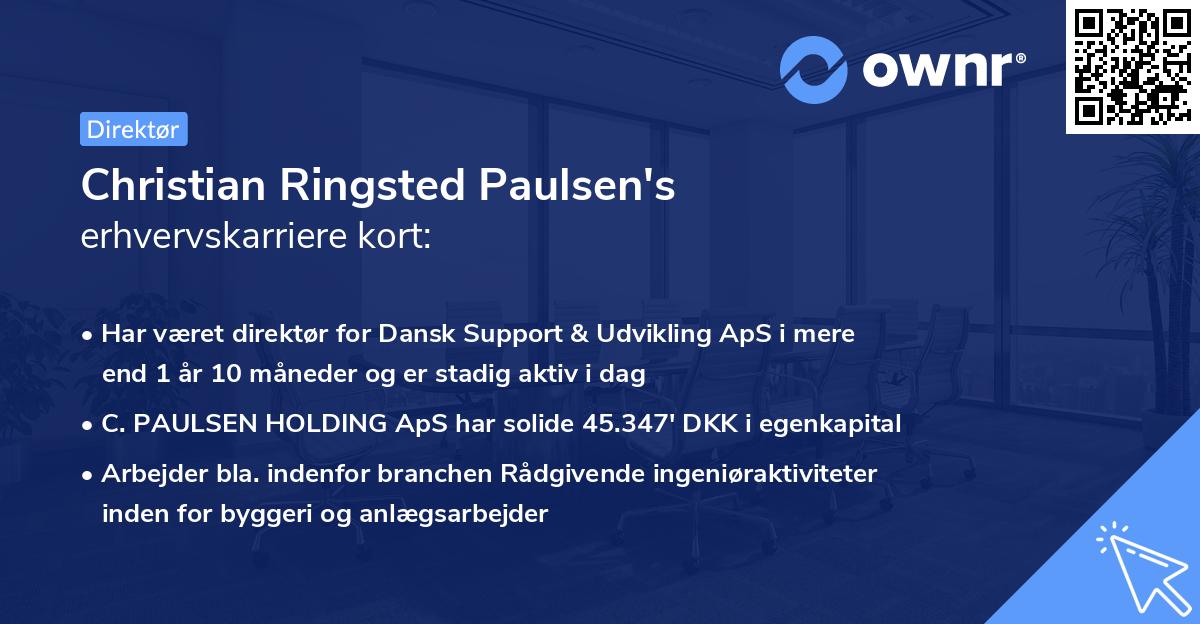 ownr®

Direktør

Christian Ringsted Paulsen's
erhvervskarriere kort:

• Har været direktør for Dansk Support & Udvikling ApS i mere end 1 år 10 måneder og er stadig aktiv i dag

• C. PAULSEN HOLDING ApS har solide 45.347' DKK i egenkapital

• Arbejder bla. indenfor branchen Rådgivende ingeniøraktiviteter inden for byggeri og anlægsarbejder